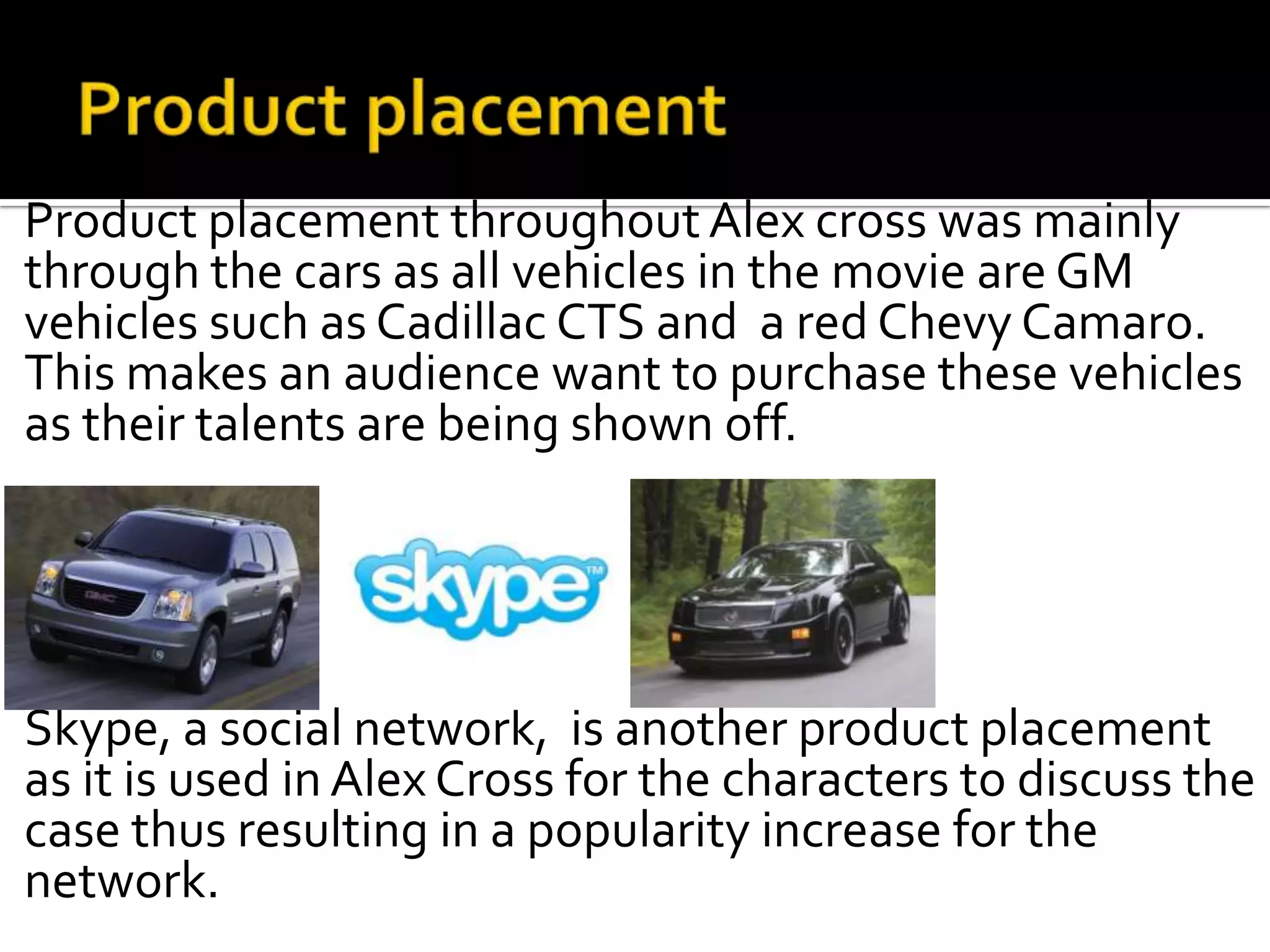 Product placement

Product placement throughout Alex cross was mainly through the cars as all vehicles in the movie are GM vehicles such as Cadillac CTS and a red Chevy Camaro. This makes an audience want to purchase these vehicles as their talents are being shown off.

GMC

skype™

Skype, a social network, is another product placement as it is used in Alex Cross for the characters to discuss the case thus resulting in a popularity increase for the network.